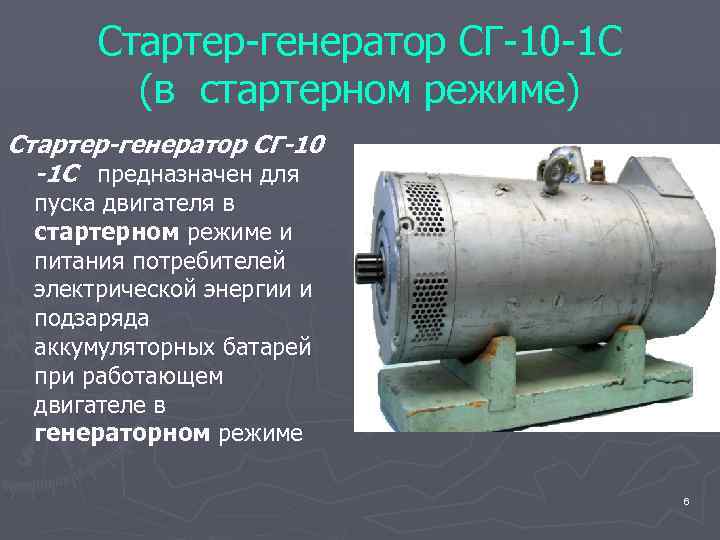 Стартер-генератор СГ-10-1С
(в стартерном режиме)

Стартер-генератор СГ-10 -1С предназначен для пуска двигателя в стартерном режиме и питания потребителей электрической энергии и подзаряда аккумуляторных батарей при работающем двигателе в генераторном режиме

6